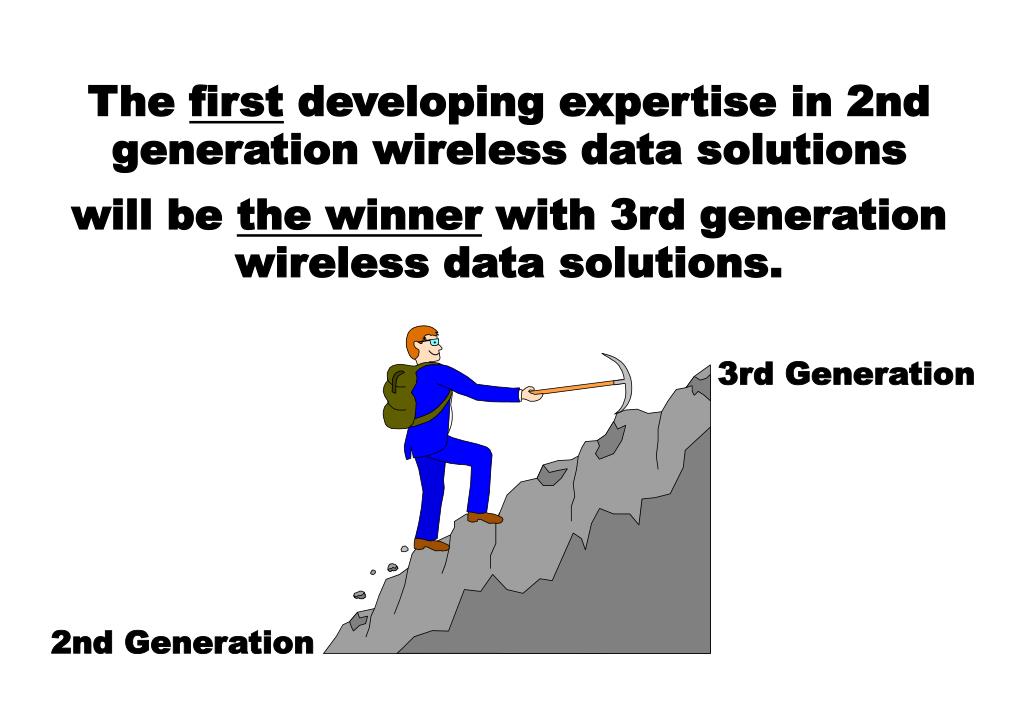 The first developing expertise in 2nd generation wireless data solutions

will be the winner with 3rd generation wireless data solutions.

3rd Generation

2nd Generation